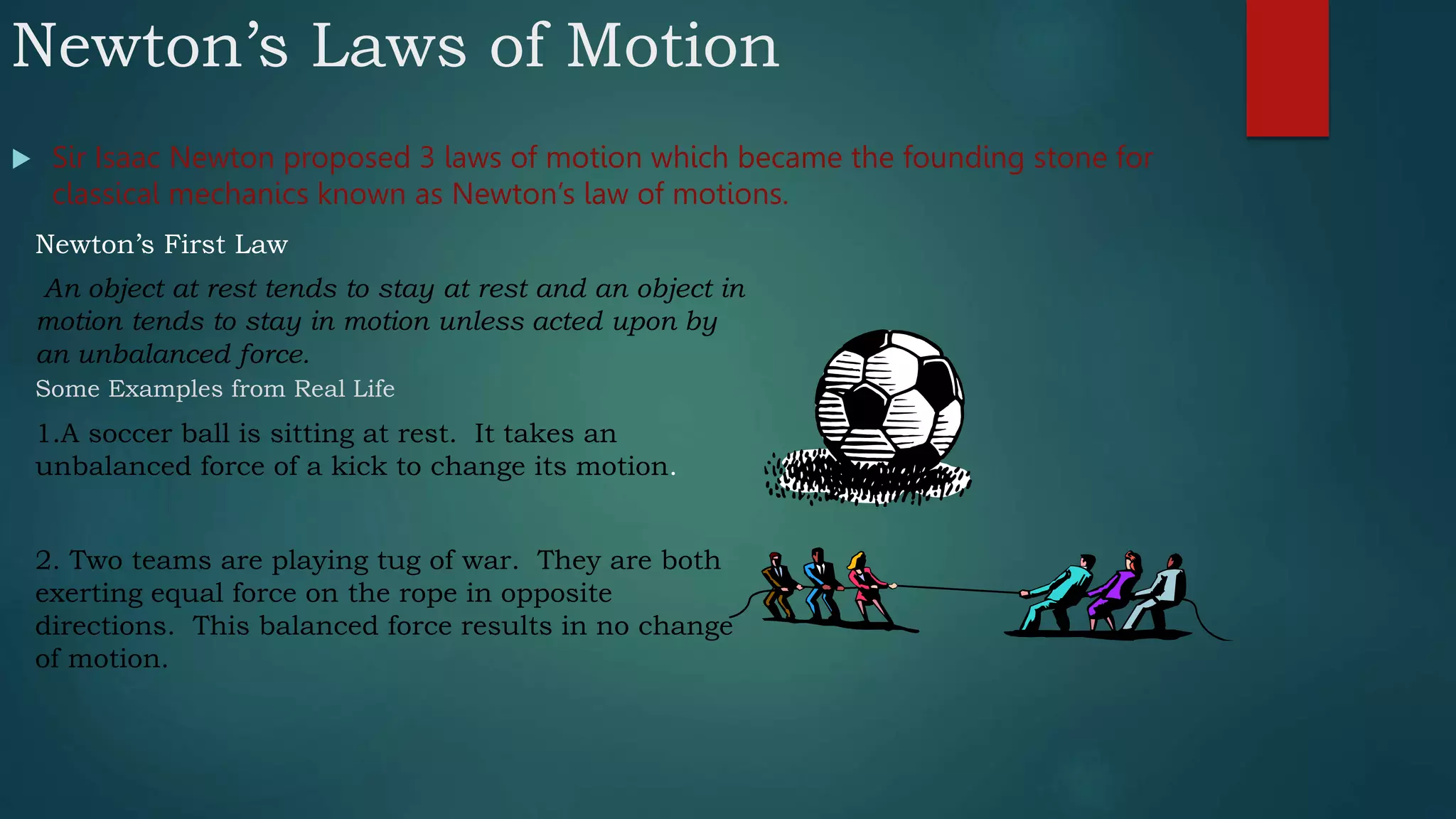 Newton's Laws of Motion

Sir Isaac Newton proposed 3 laws of motion which became the founding stone for classical mechanics known as Newton's law of motions.

Newton's First Law

An object at rest tends to stay at rest and an object in motion tends to stay in motion unless acted upon by an unbalanced force.

Some Examples from Real Life

1.A soccer ball is sitting at rest. It takes an unbalanced force of a kick to change its motion.

2. Two teams are playing tug of war. They are both exerting equal force on the rope in opposite directions. This balanced force results in no change of motion.